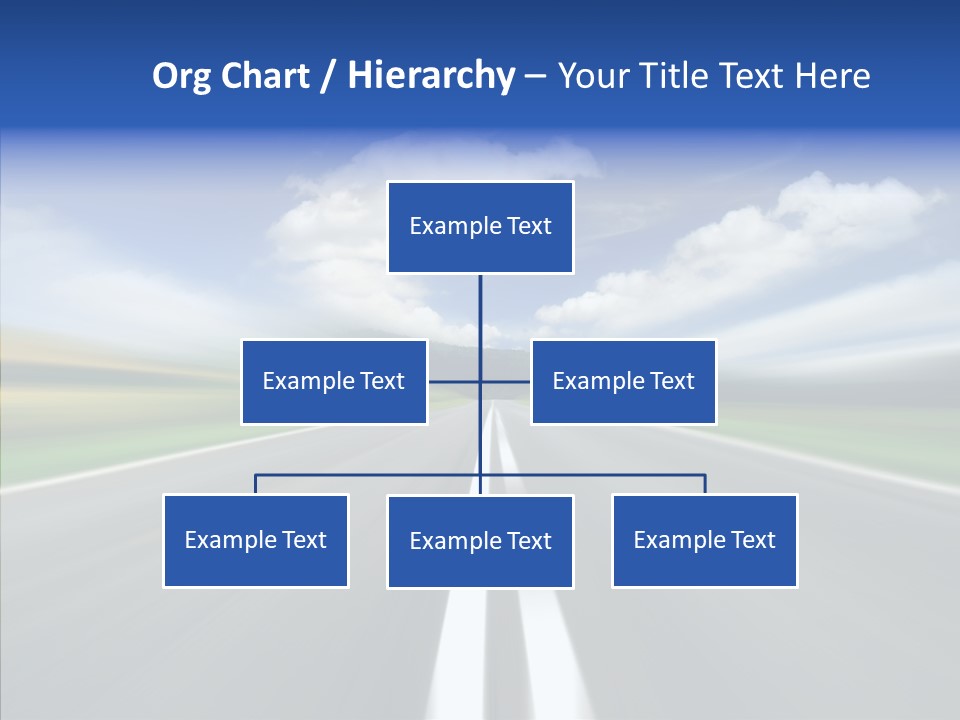 Org Chart / Hierarchy – Your Title Text Here

Example Text

Example Text

Example Text

Example Text

Example Text

Example Text